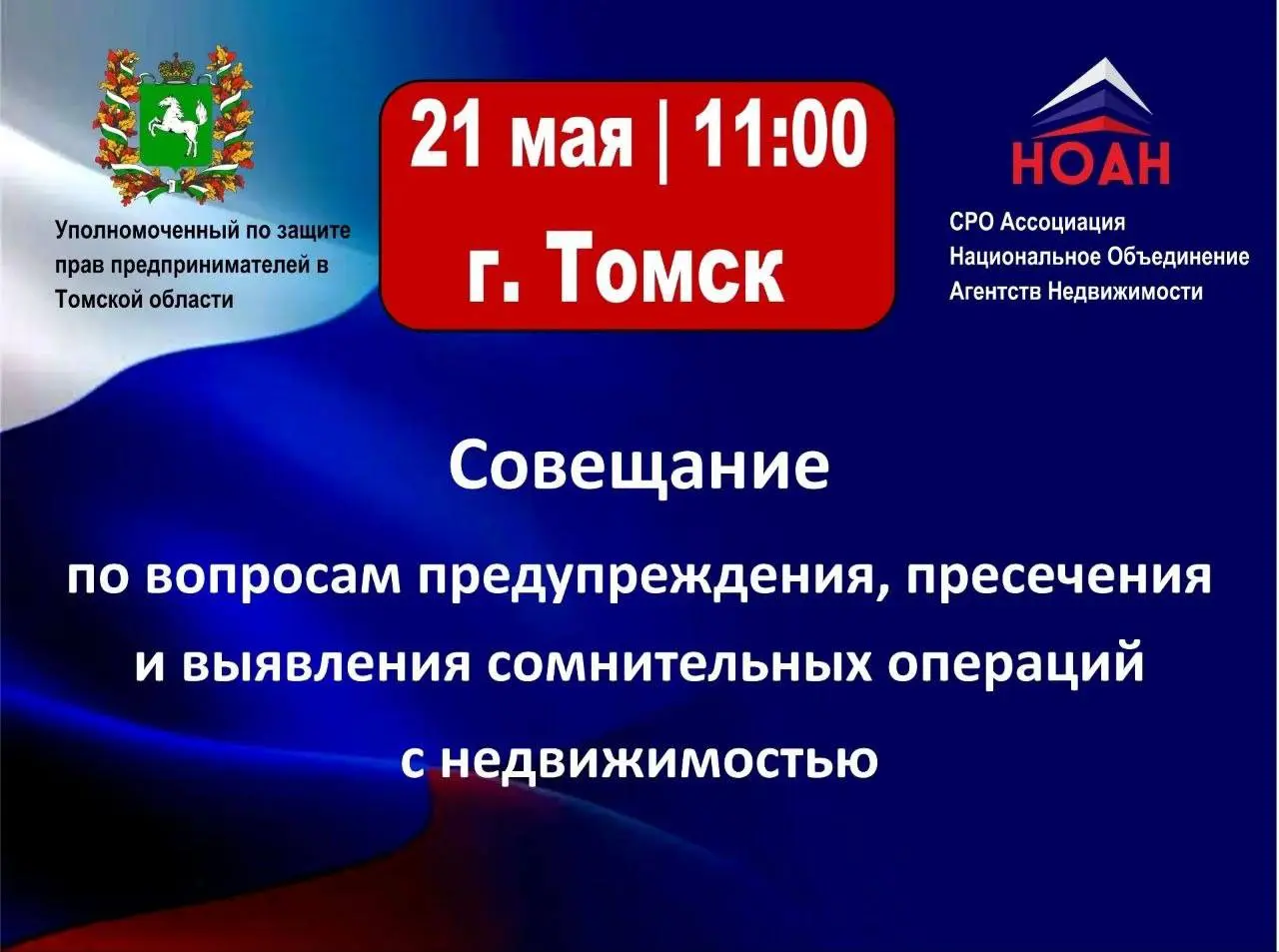 Уполномоченный по защите прав предпринимателей в Томской области

21 мая | 11:00
г. Томск

НОАН
СРО Ассоциация
Национальное Объединение
Агентств Недвижимости

Совещание

по вопросам предупреждения, пресечения и выявления сомнительных операций с недвижимостью